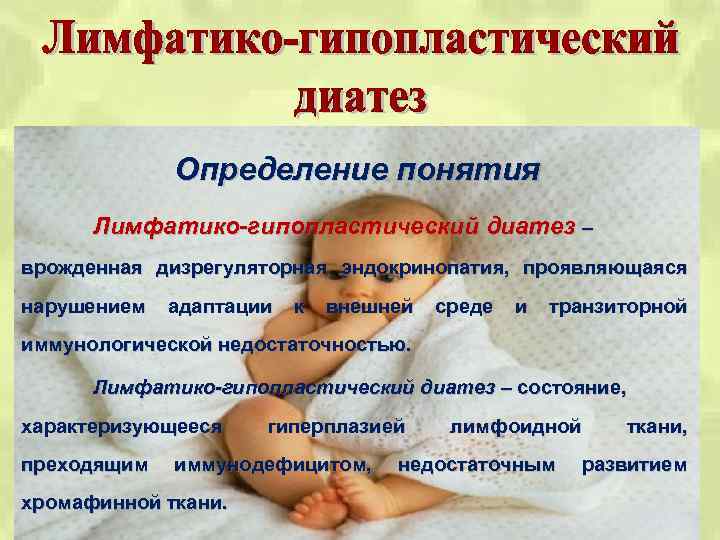 Лимфатико-гипопластический диатез

Определение понятия

Лимфатико-гипопластический диатез – врожденная дизрегуляторная эндокринопатия, проявляющаяся нарушением адаптации к внешней среде и транзиторной иммунологической недостаточностью.

Лимфатико-гипопластический диатез – состояние, характеризующееся гиперплазией лимфоидной ткани, преходящим иммунодефицитом, недостаточным развитием хромафинной ткани.